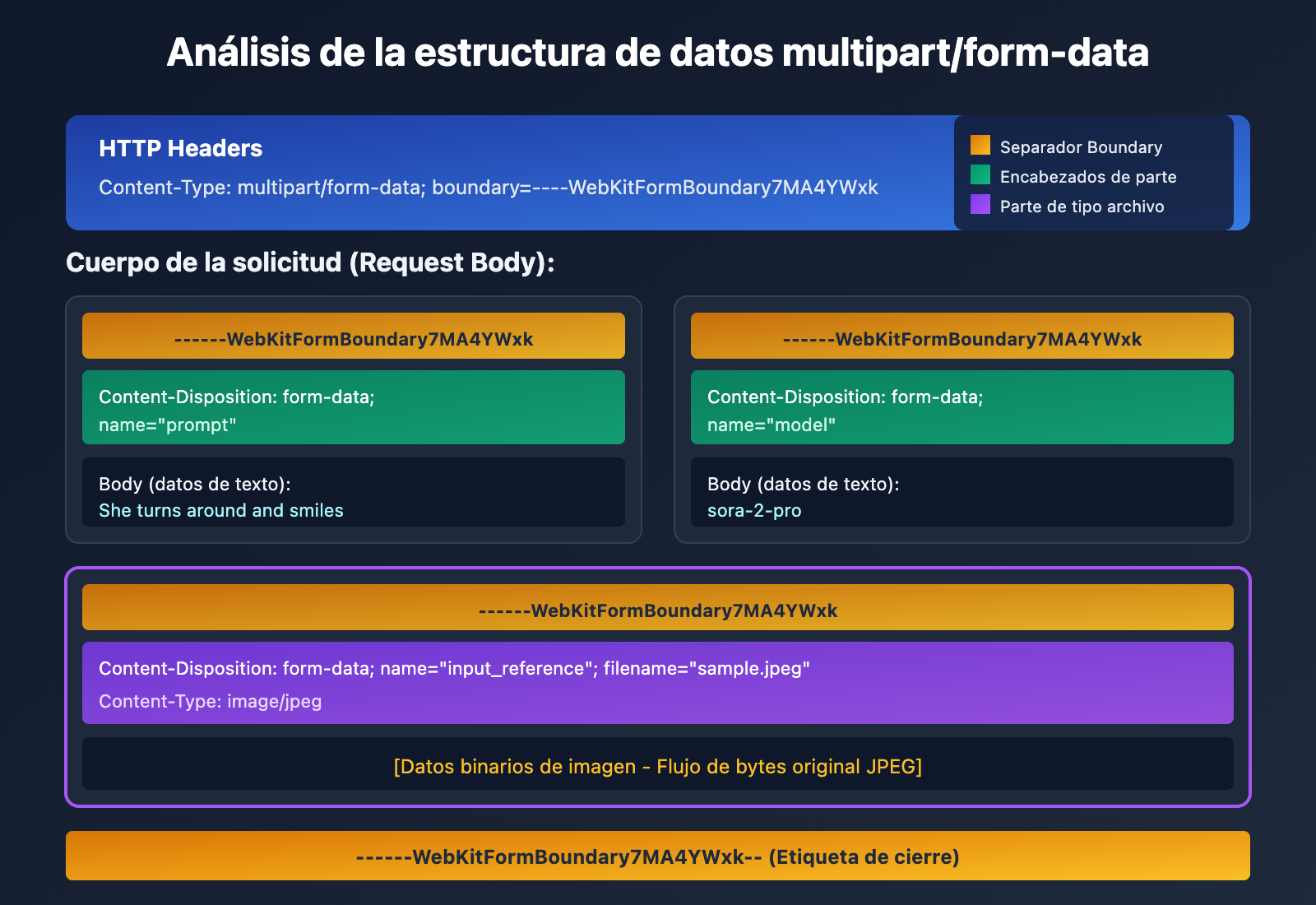 Análisis de la estructura de datos multipart/form-data

HTTP Headers

Content-Type: multipart/form-data; boundary=----WebKitFormBoundary7MA4YWxk

Separador Boundary
Encabezados de parte
Parte de tipo archivo

Cuerpo de la solicitud (Request Body):

------WebKitFormBoundary7MA4YWxk

Content-Disposition: form-data; name="prompt"

Body (datos de texto):
She turns around and smiles

------WebKitFormBoundary7MA4YWxk

Content-Disposition: form-data; name="model"

Body (datos de texto):
sora-2-pro

------WebKitFormBoundary7MA4YWxk

Content-Disposition: form-data; name="input_reference"; filename="sample.jpeg"

Content-Type: image/jpeg

[Datos binarios de imagen - Flujo de bytes original JPEG]

------WebKitFormBoundary7MA4YWxk-- (Etiqueta de cierre)